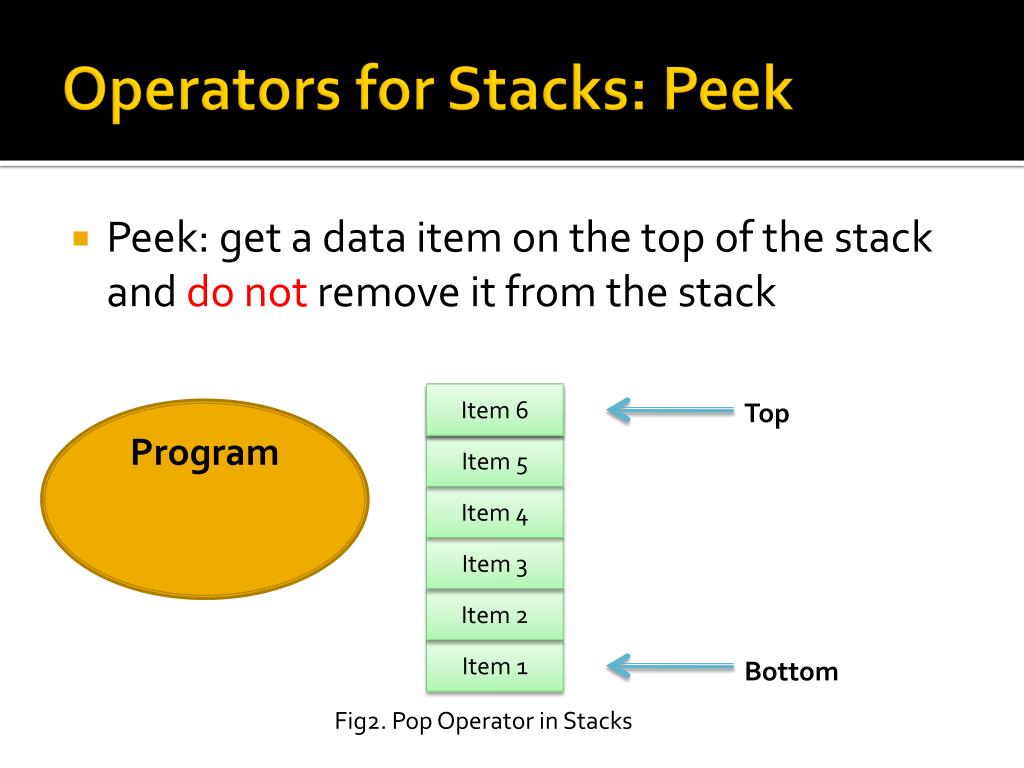 Operators for Stacks: Peek

Peek: get a data item on the top of the stack and do not remove it from the stack

Program

Item 6
Item 5
Item 4
Item 3
Item 2
Item 1

Top

Bottom

Fig2. Pop Operator in Stacks